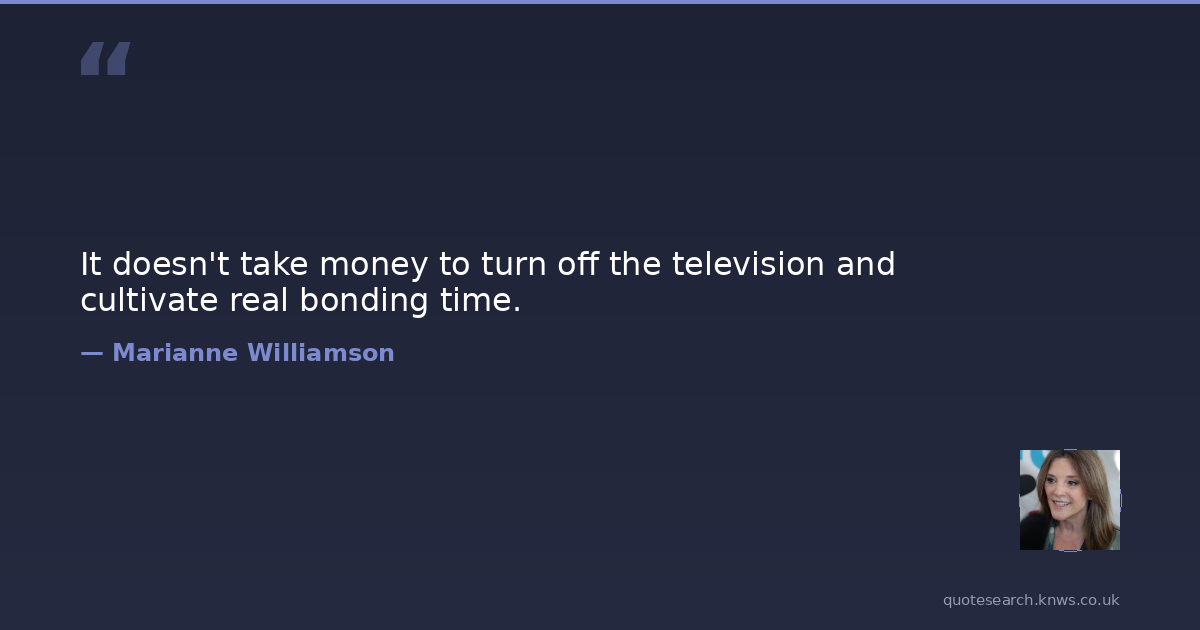 “

It doesn't take money to turn off the television and cultivate real bonding time.

— Marianne Williamson

quotesearch.knws.co.uk